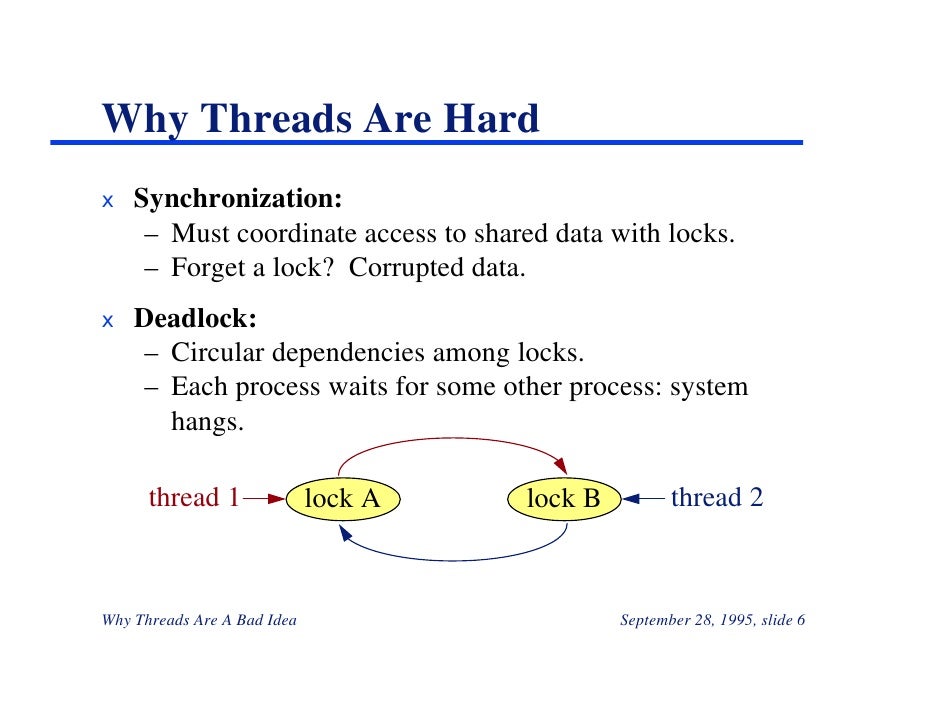 Why Threads Are Hard

x Synchronization:
– Must coordinate access to shared data with locks.
– Forget a lock? Corrupted data.

x Deadlock:
– Circular dependencies among locks.
– Each process waits for some other process: system hangs.

thread 1 lock A lock B thread 2

Why Threads Are A Bad Idea

September 28, 1995, slide 6